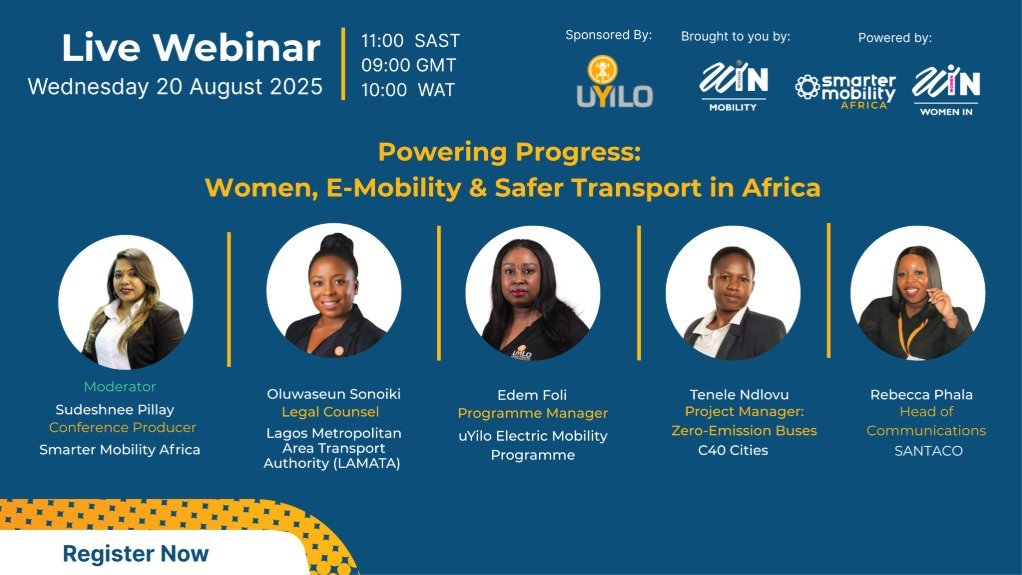 Live Webinar
Wednesday 20 August 2025

11:00 SAST
09:00 GMT
10:00 WAT

Sponsored By:
UYILO

Brought to you by:
WIN MOBILITY

Powered by:
smarter mobility AFRICA
WIN WOMEN IN

Powering Progress:
Women, E-Mobility & Safer Transport in Africa

Moderator
Sudeshnee Pillay
Conference Producer
Smarter Mobility Africa

Oluwaseun Sonoiki
Legal Counsel
Lagos Metropolitan Area Transport Authority (LAMATA)

Edem Foli
Programme Manager
uYilo Electric Mobility Programme

Tenele Ndlovu
Project Manager: Zero-Emission Buses
C40 Cities

Rebecca Phala
Head of Communications
SANTACO

Register Now